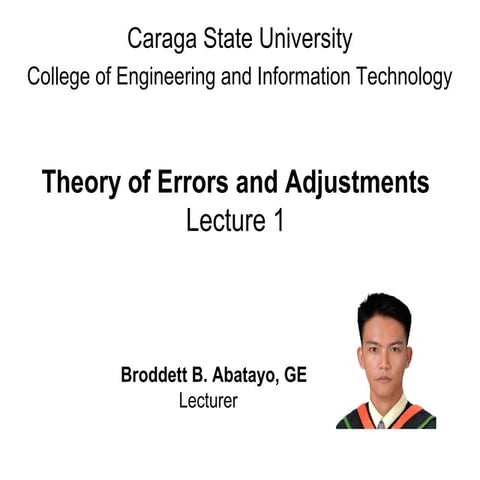 Caraga State University
College of Engineering and Information Technology

Theory of Errors and Adjustments
Lecture 1

Broddett B. Abatayo, GE
Lecturer